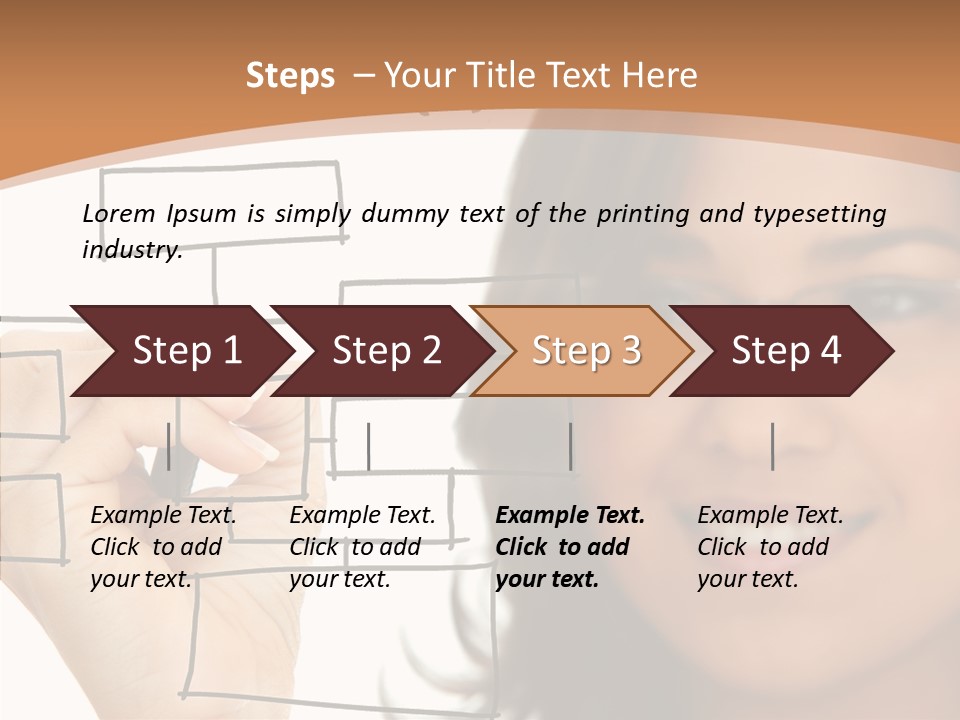 Steps – Your Title Text Here

Lorem Ipsum is simply dummy text of the printing and typesetting industry.

Step 1

Step 2

Step 3

Step 4

Example Text. Click to add your text.

Example Text. Click to add your text.

Example Text. Click to add your text.

Example Text. Click to add your text.